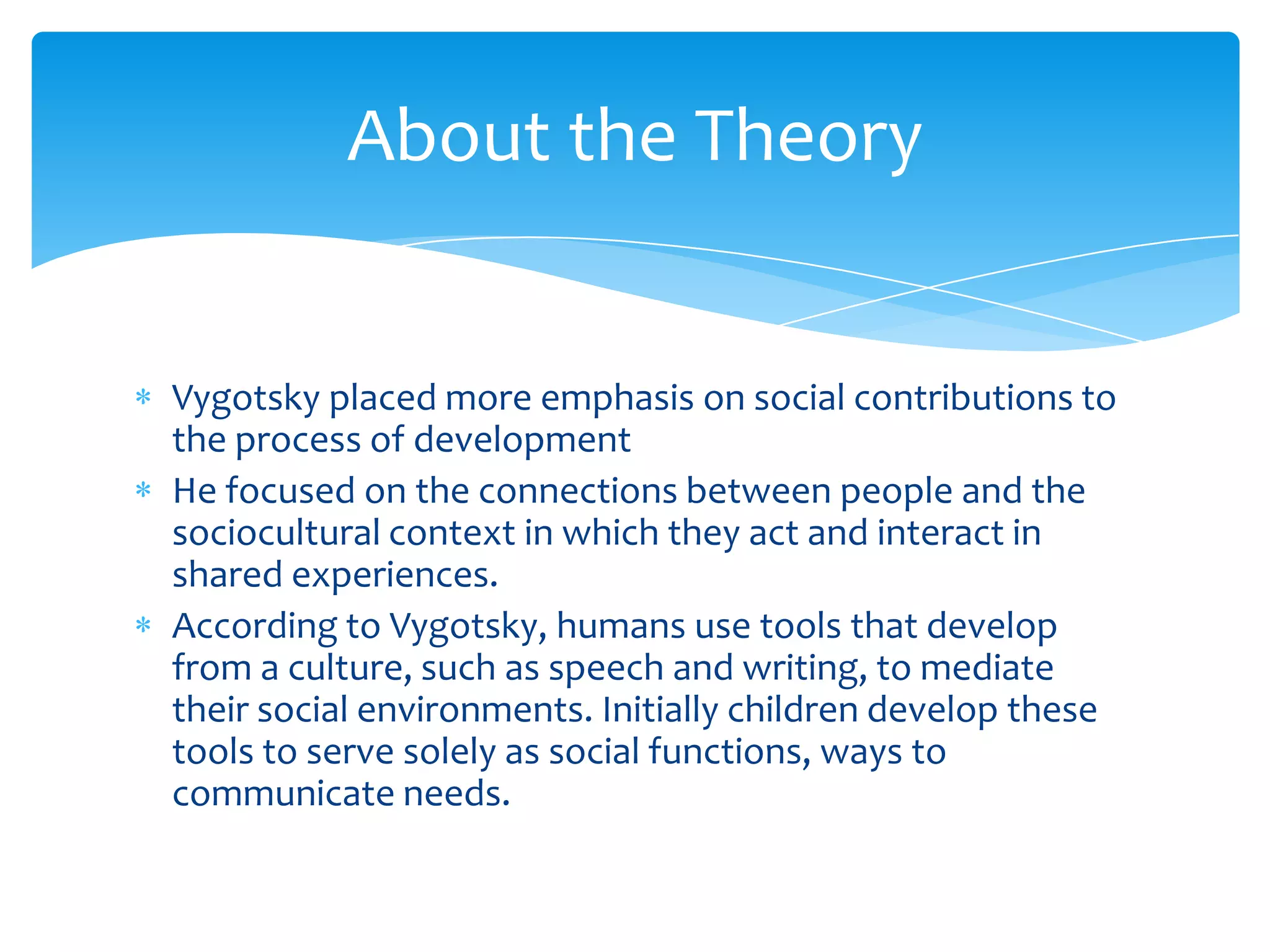 About the Theory

* Vygotsky placed more emphasis on social contributions to the process of development
* He focused on the connections between people and the sociocultural context in which they act and interact in shared experiences.
* According to Vygotsky, humans use tools that develop from a culture, such as speech and writing, to mediate their social environments. Initially children develop these tools to serve solely as social functions, ways to communicate needs.